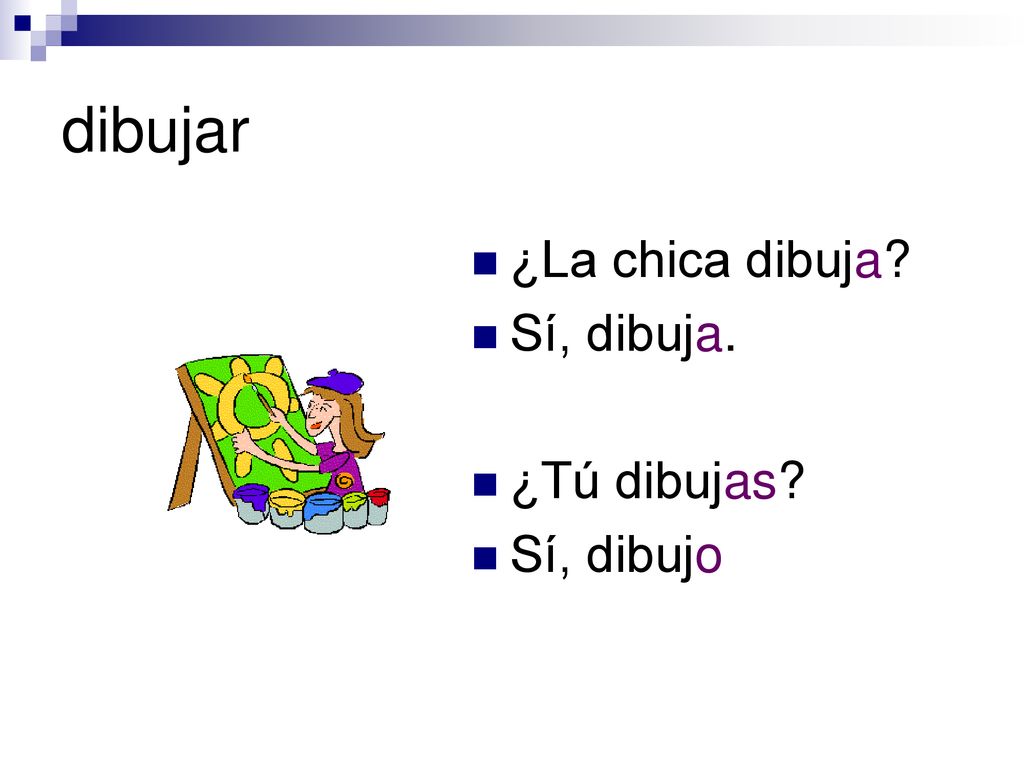 dibujar

¿La chica dibuja?
Sí, dibuja.

¿Tú dibujas?
Sí, dibujo